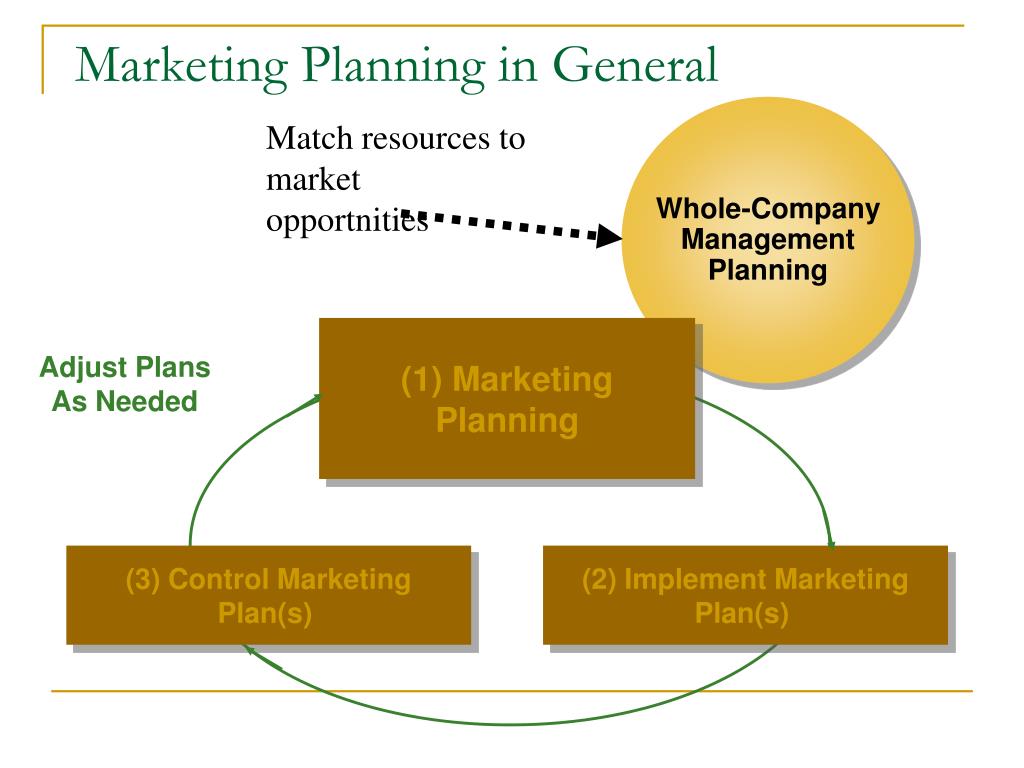 Marketing Planning in General

Match resources to market opportnities

Whole-Company Management Planning

Adjust Plans As Needed

(1) Marketing Planning

(3) Control Marketing Plan(s)

(2) Implement Marketing Plan(s)